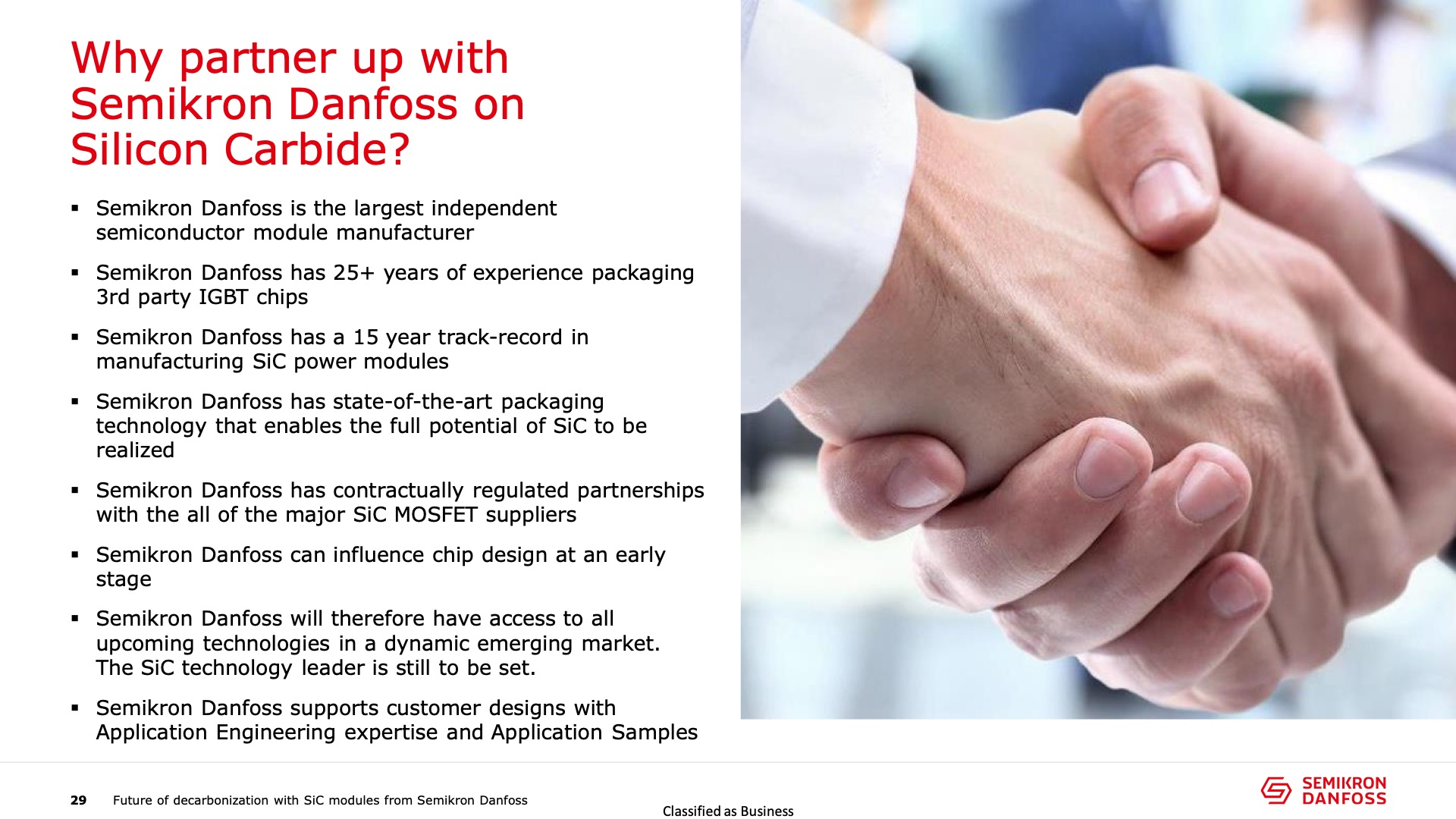 Why partner up with Semikron Danfoss on Silicon Carbide?

▪ Semikron Danfoss is the largest independent semiconductor module manufacturer

▪ Semikron Danfoss has 25+ years of experience packaging 3rd party IGBT chips

▪ Semikron Danfoss has a 15 year track-record in manufacturing SiC power modules

▪ Semikron Danfoss has state-of-the-art packaging technology that enables the full potential of SiC to be realized

▪ Semikron Danfoss has contractually regulated partnerships with the all of the major SiC MOSFET suppliers

▪ Semikron Danfoss can influence chip design at an early stage

▪ Semikron Danfoss will therefore have access to all upcoming technologies in a dynamic emerging market. The SiC technology leader is still to be set.

▪ Semikron Danfoss supports customer designs with Application Engineering expertise and Application Samples

29 Future of decarbonization with SiC modules from Semikron Danfoss

Classified as Business

SEMIKRON DANFOSS